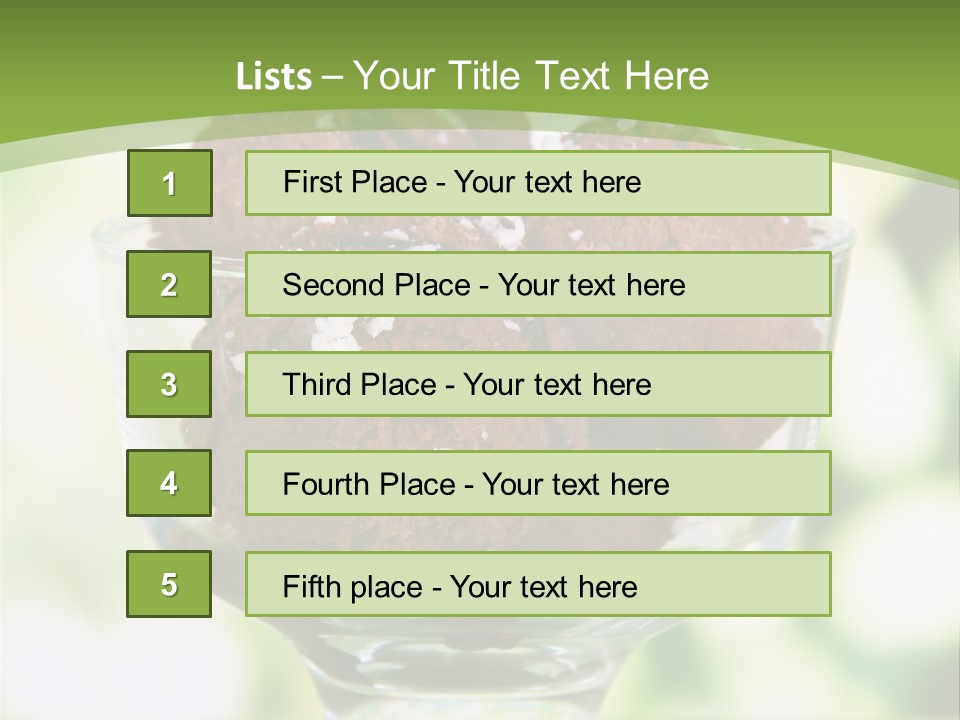 Lists – Your Title Text Here

1

First Place - Your text here

2

Second Place - Your text here

3

Third Place - Your text here

4

Fourth Place - Your text here

5

Fifth place - Your text here